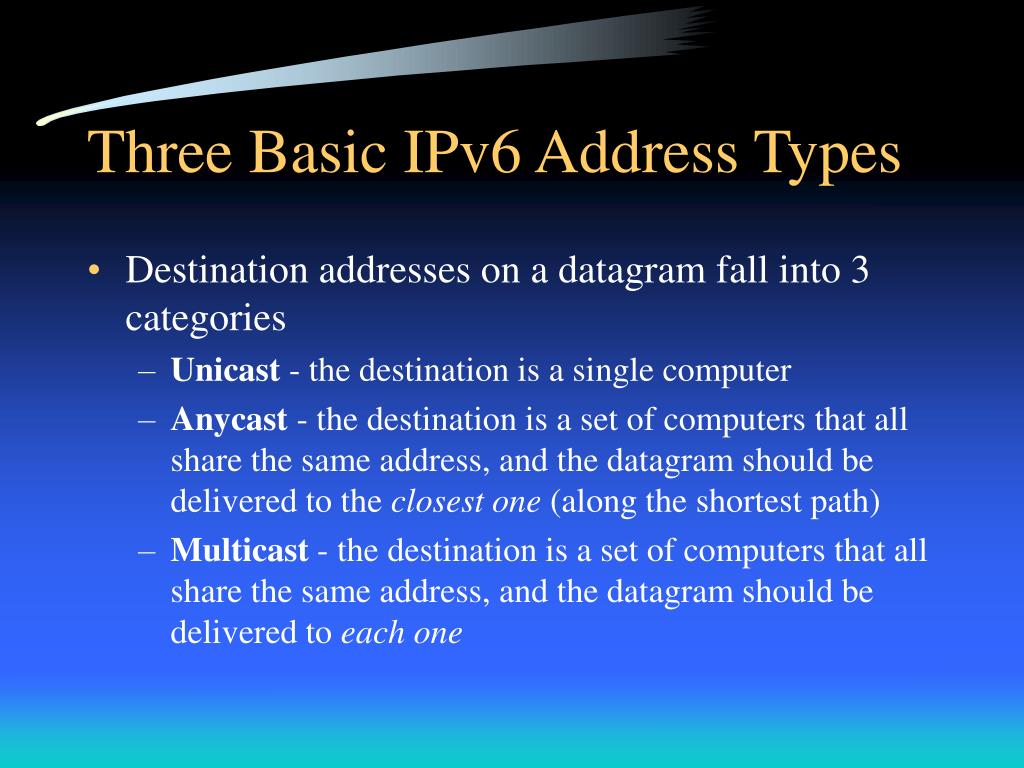 Three Basic IPv6 Address Types

• Destination addresses on a datagram fall into 3 categories
– Unicast - the destination is a single computer
– Anycast - the destination is a set of computers that all share the same address, and the datagram should be delivered to the closest one (along the shortest path)
– Multicast - the destination is a set of computers that all share the same address, and the datagram should be delivered to each one